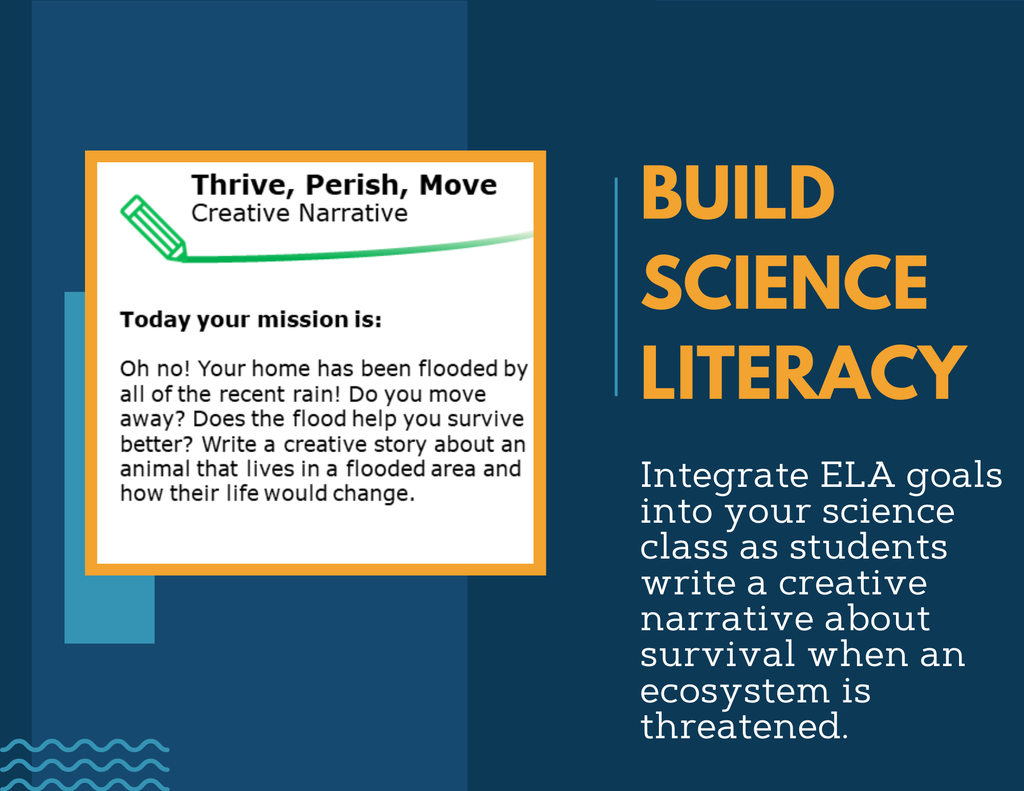 Thrive, Perish, Move
Creative Narrative

Today your mission is:

Oh no! Your home has been flooded by all of the recent rain! Do you move away? Does the flood help you survive better? Write a creative story about an animal that lives in a flooded area and how their life would change.

BUILD SCIENCE LITERACY

Integrate ELA goals into your science class as students write a creative narrative about survival when an ecosystem is threatened.